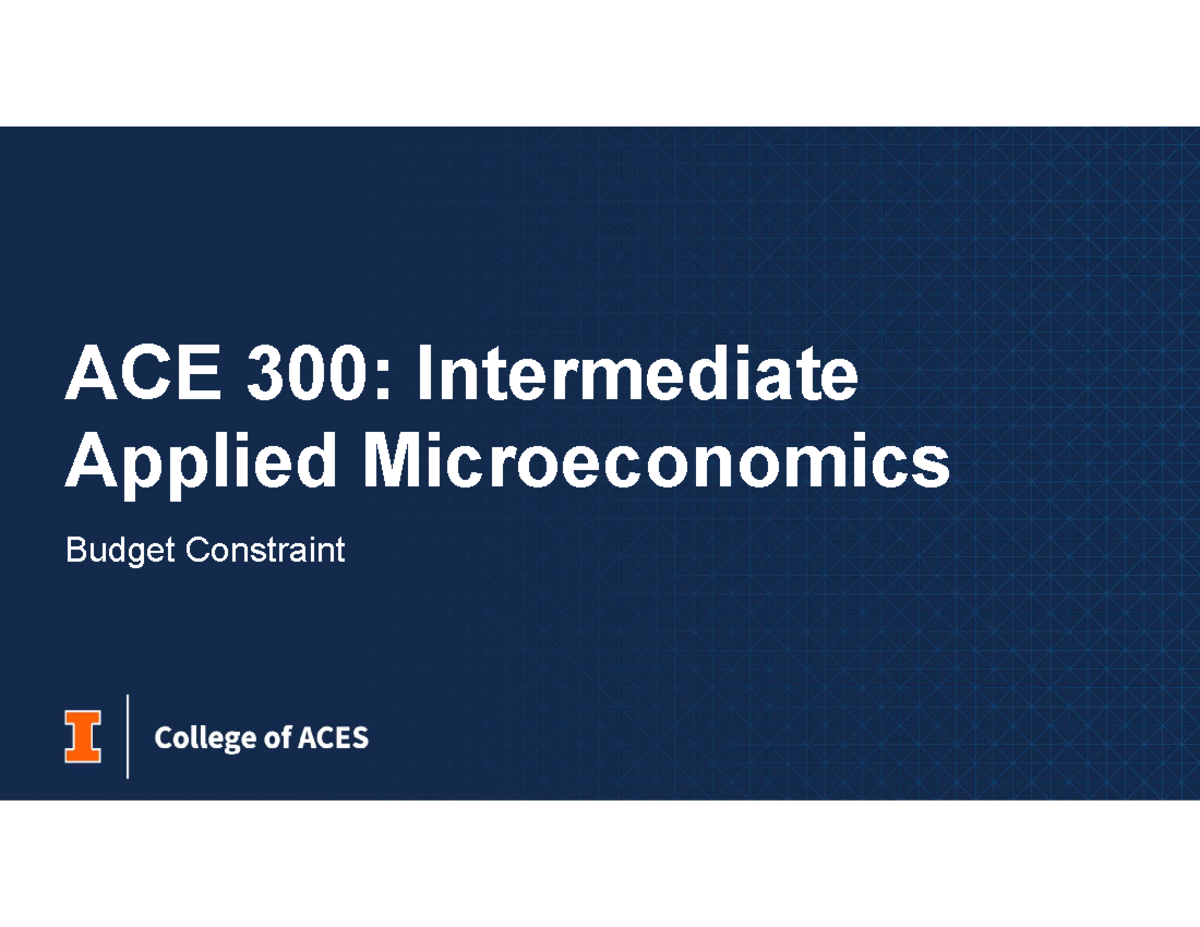 ACE 300: Intermediate Applied Microeconomics

Budget Constraint

I

College of ACES